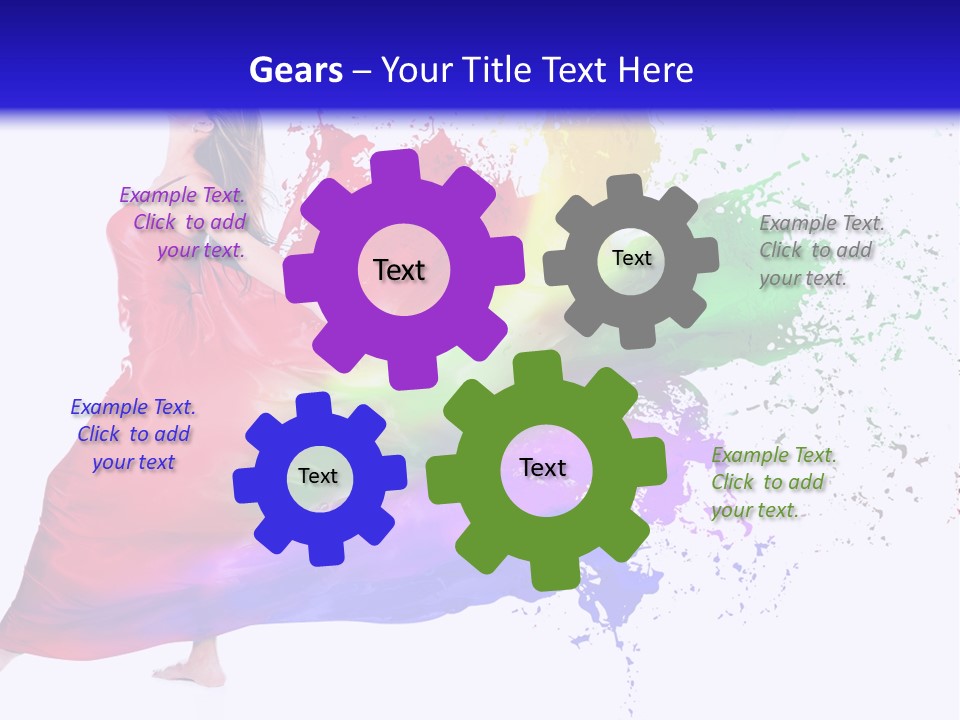 Gears – Your Title Text Here

Example Text. Click to add your text.

Text

Text

Example Text. Click to add your text.

Example Text. Click to add your text

Text

Text

Example Text. Click to add your text.